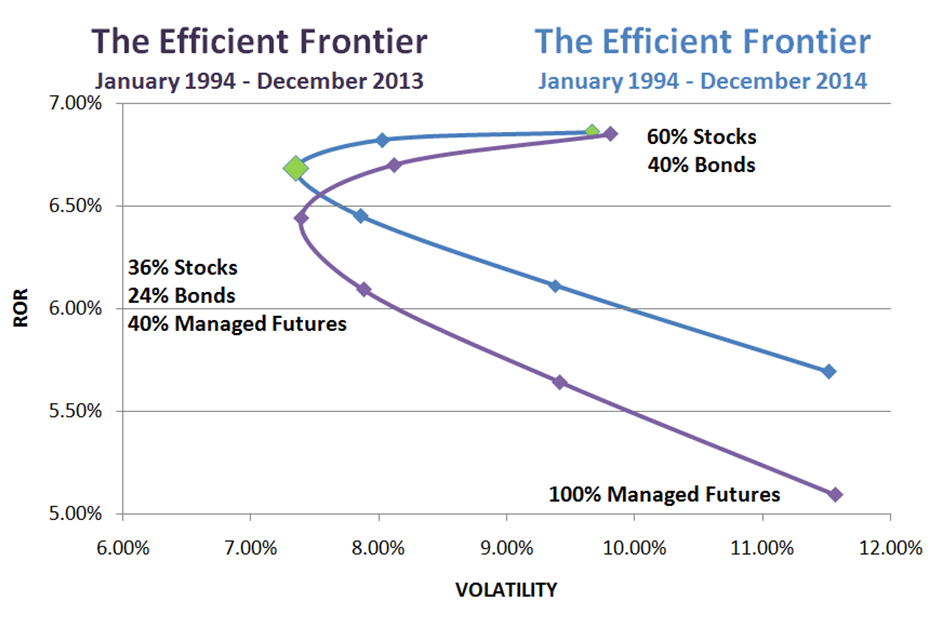 The Efficient Frontier
January 1994 - December 2013

The Efficient Frontier
January 1994 - December 2014

7.00%
6.50%
6.00%
5.50%
5.00%

ROR

60% Stocks
40% Bonds

36% Stocks
24% Bonds
40% Managed Futures

100% Managed Futures

6.00% 7.00% 8.00% 9.00% 10.00% 11.00% 12.00%

VOLATILITY